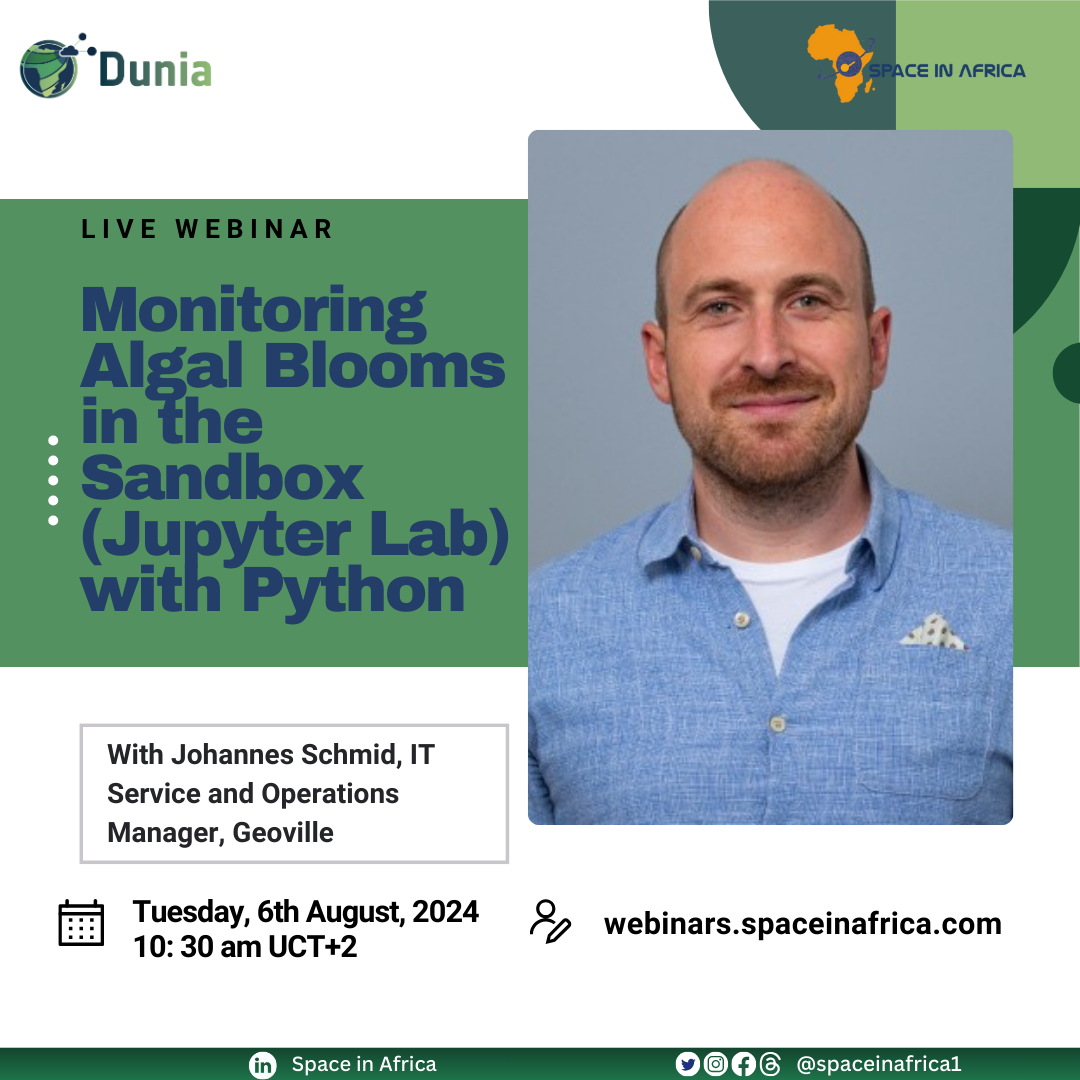 Dunia

SPACE IN AFRICA

LIVE WEBINAR

Monitoring Algal Blooms in the Sandbox (Jupyter Lab) with Python

With Johannes Schmid, IT Service and Operations Manager, Geoville

Tuesday, 6th August, 2024
10: 30 am UCT+2

webinars.spaceinafrica.com

Space in Africa

@spaceinafrica1